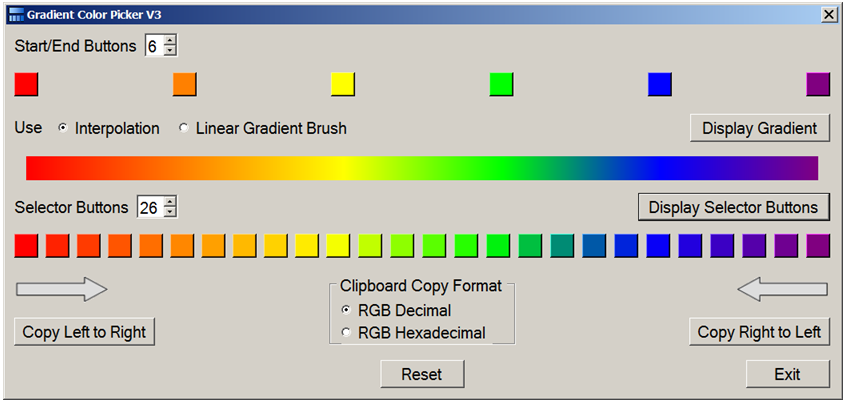 Gradient Color Picker V3

Start/End Buttons 6

Use Interpolation Linear Gradient Brush

Display Gradient

Selector Buttons 26

Display Selector Buttons

Clipboard Copy Format
RGB Decimal
RGB Hexadecimal

Copy Left to Right

Copy Right to Left

Reset

Exit